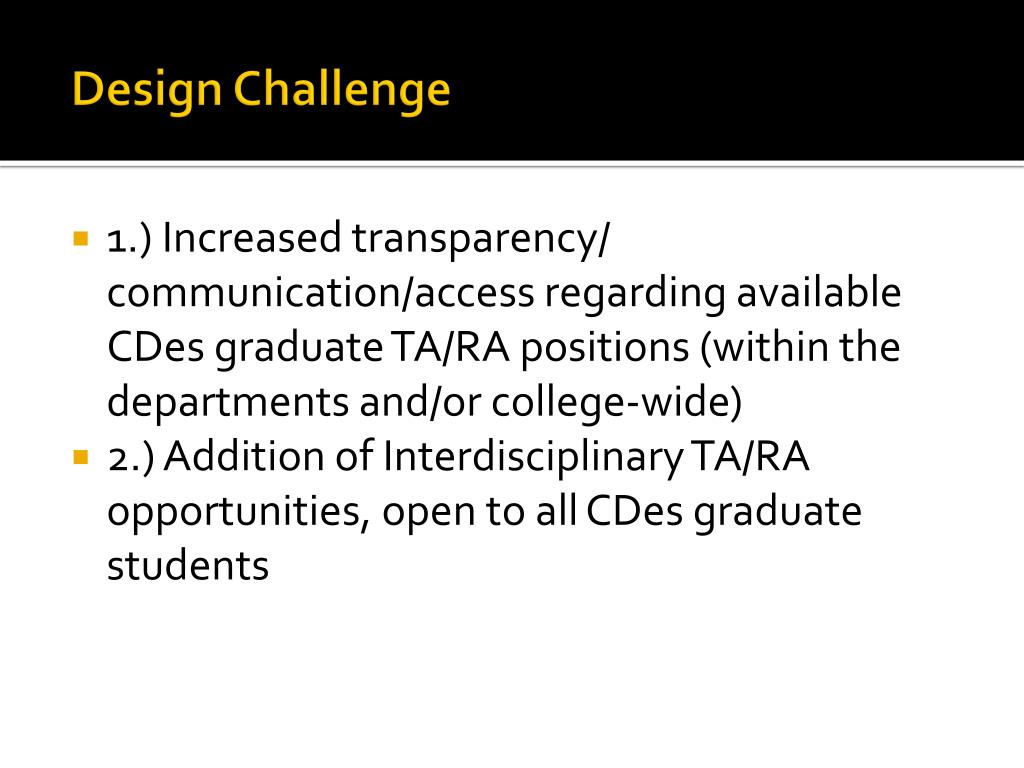 Design Challenge

1.) Increased transparency/ communication/access regarding available CDes graduate TA/RA positions (within the departments and/or college-wide)

2.) Addition of Interdisciplinary TA/RA opportunities, open to all CDes graduate students